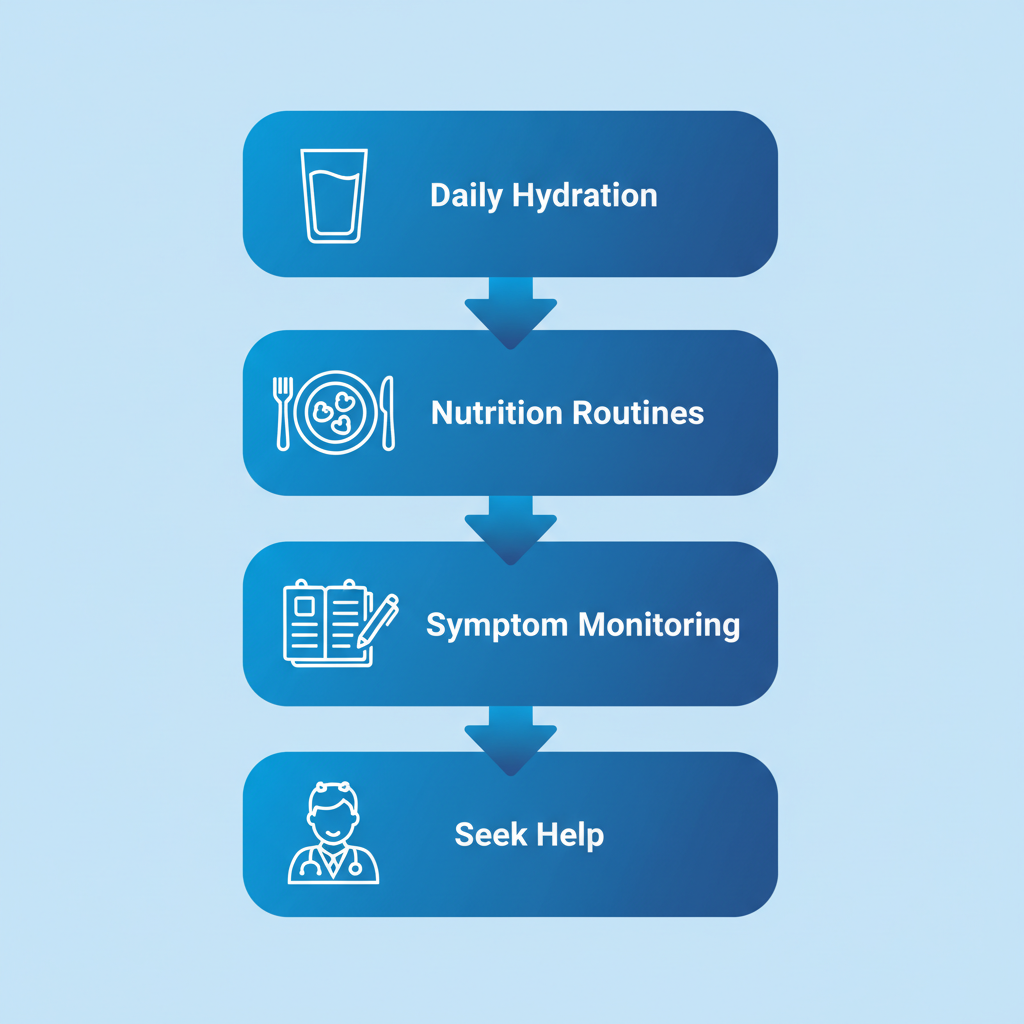 Daily Hydration

Nutrition Routines

Symptom Monitoring

Seek Help